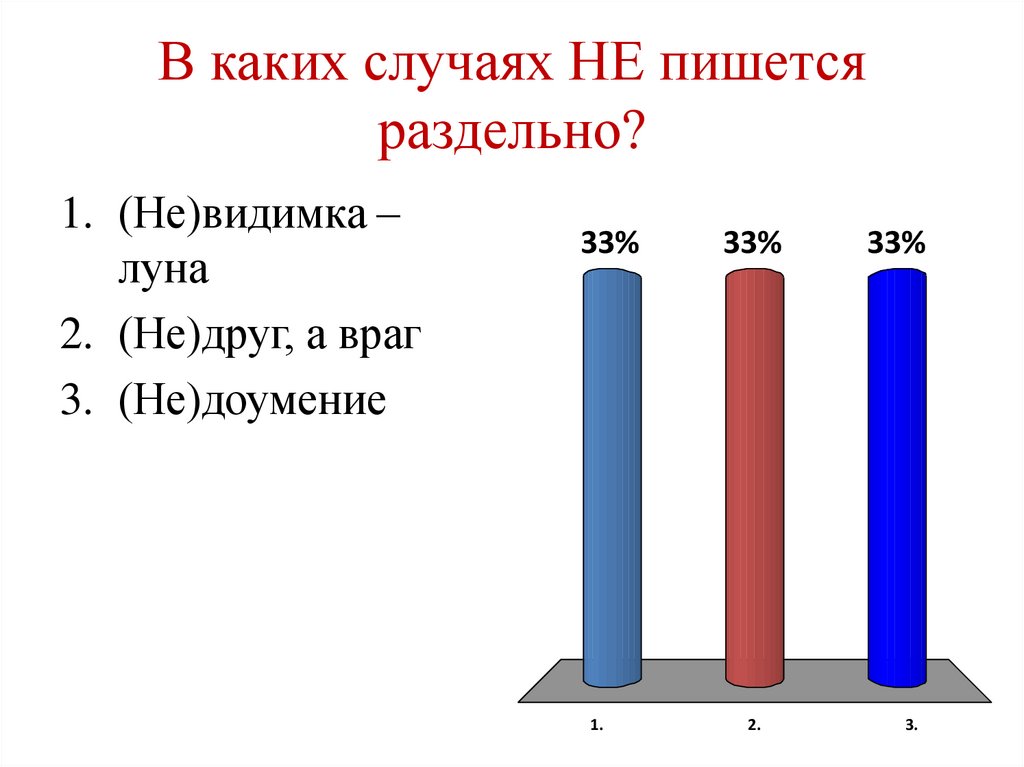 В каких случаях НЕ пишется раздельно?

1. (Не)видимка – луна
2. (Не)друг, а враг
3. (Не)доумение

33%
33%
33%

1.
2.
3.